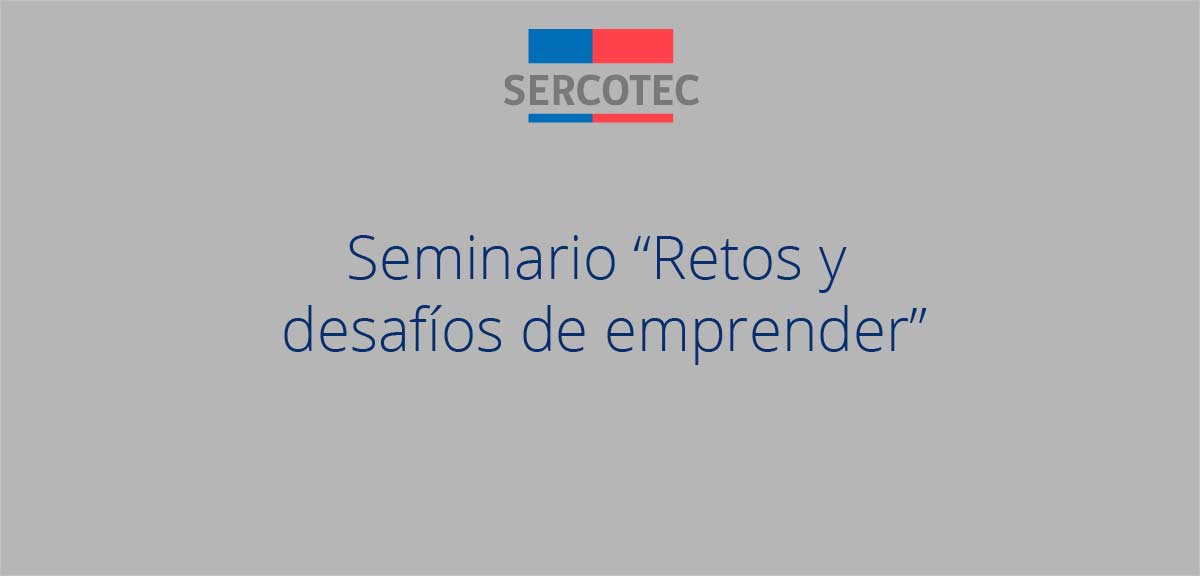 SERCOTEC

Seminario “Retos y desafíos de emprender”